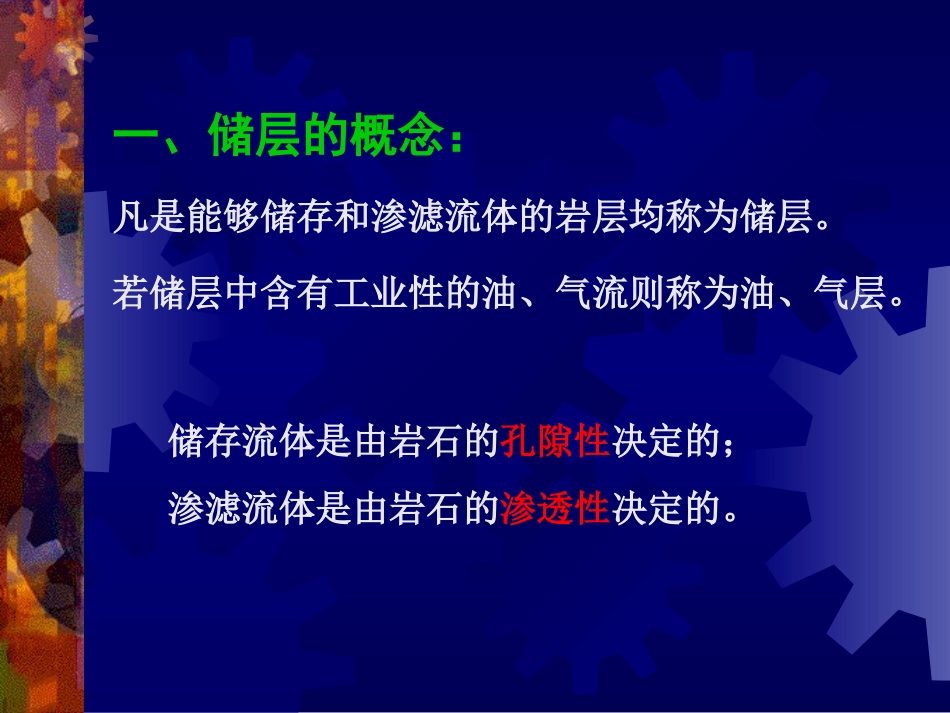 一、储层的概念：

凡是能够储存和渗滤流体的岩层均称为储层。

若储层中含有工业性的油、气流则称为油、气层。

储存流体是由岩石的孔隙性决定的；

渗滤流体是由岩石的渗透性决定的。